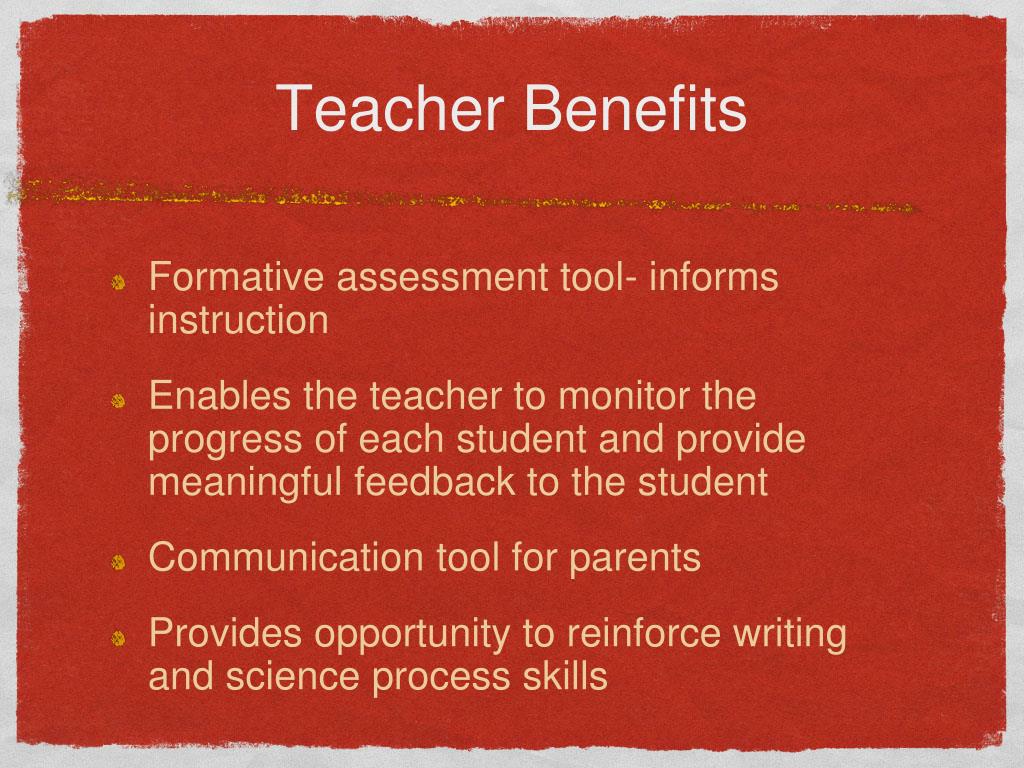 Teacher Benefits

Formative assessment tool- informs instruction

Enables the teacher to monitor the progress of each student and provide meaningful feedback to the student

Communication tool for parents

Provides opportunity to reinforce writing and science process skills